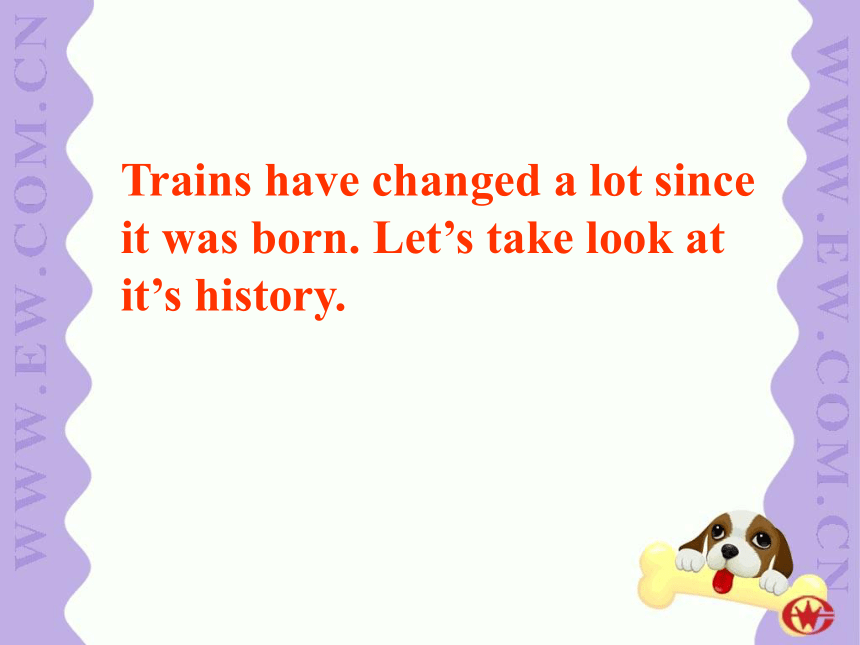 WWW.EW.COM.CN

Trains have changed a lot since it was born. Let’s take look at it’s history.

WWW.EW.COM.CN